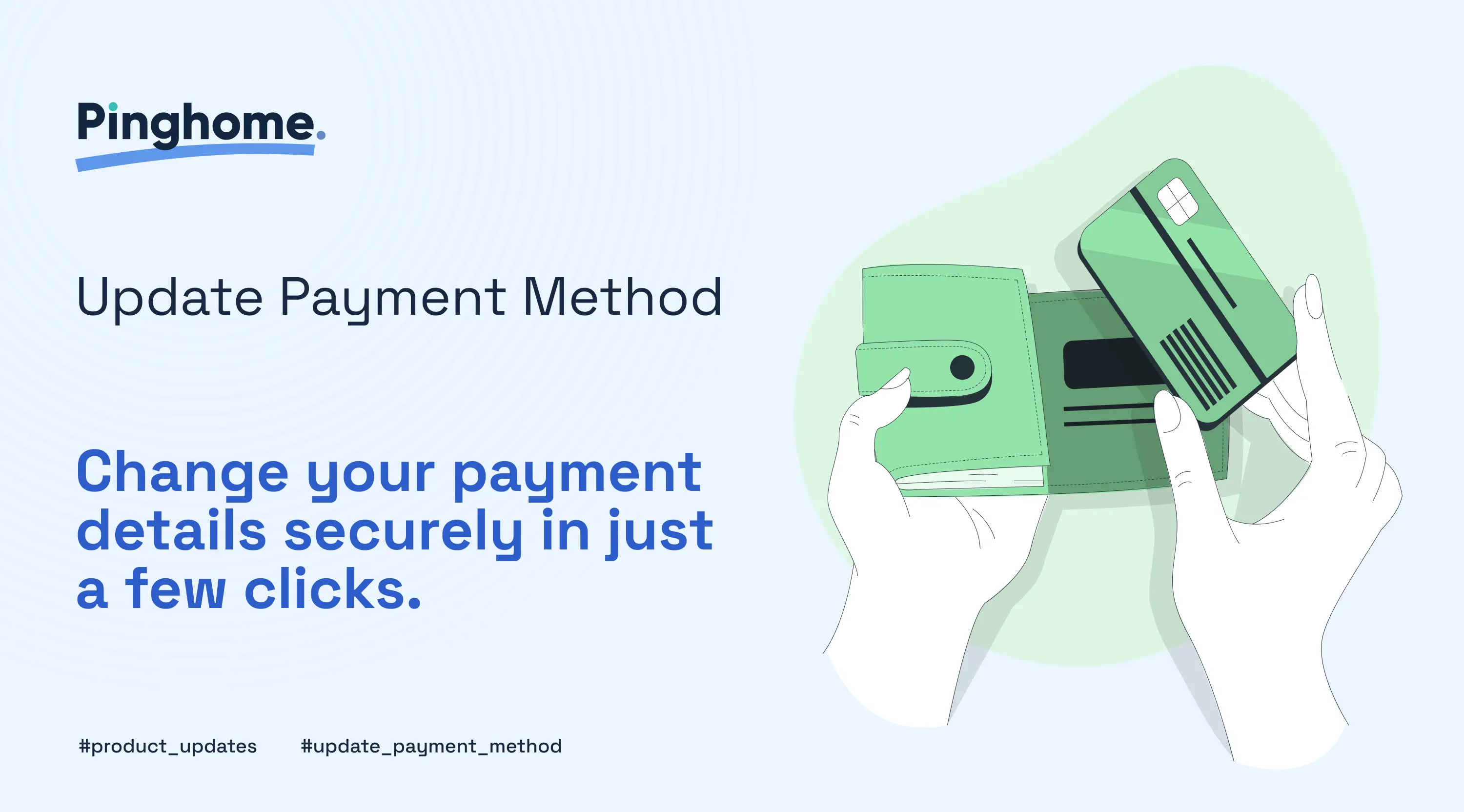 Pinghome.

Update Payment Method

Change your payment details securely in just a few clicks.

#product_updates #update_payment_method